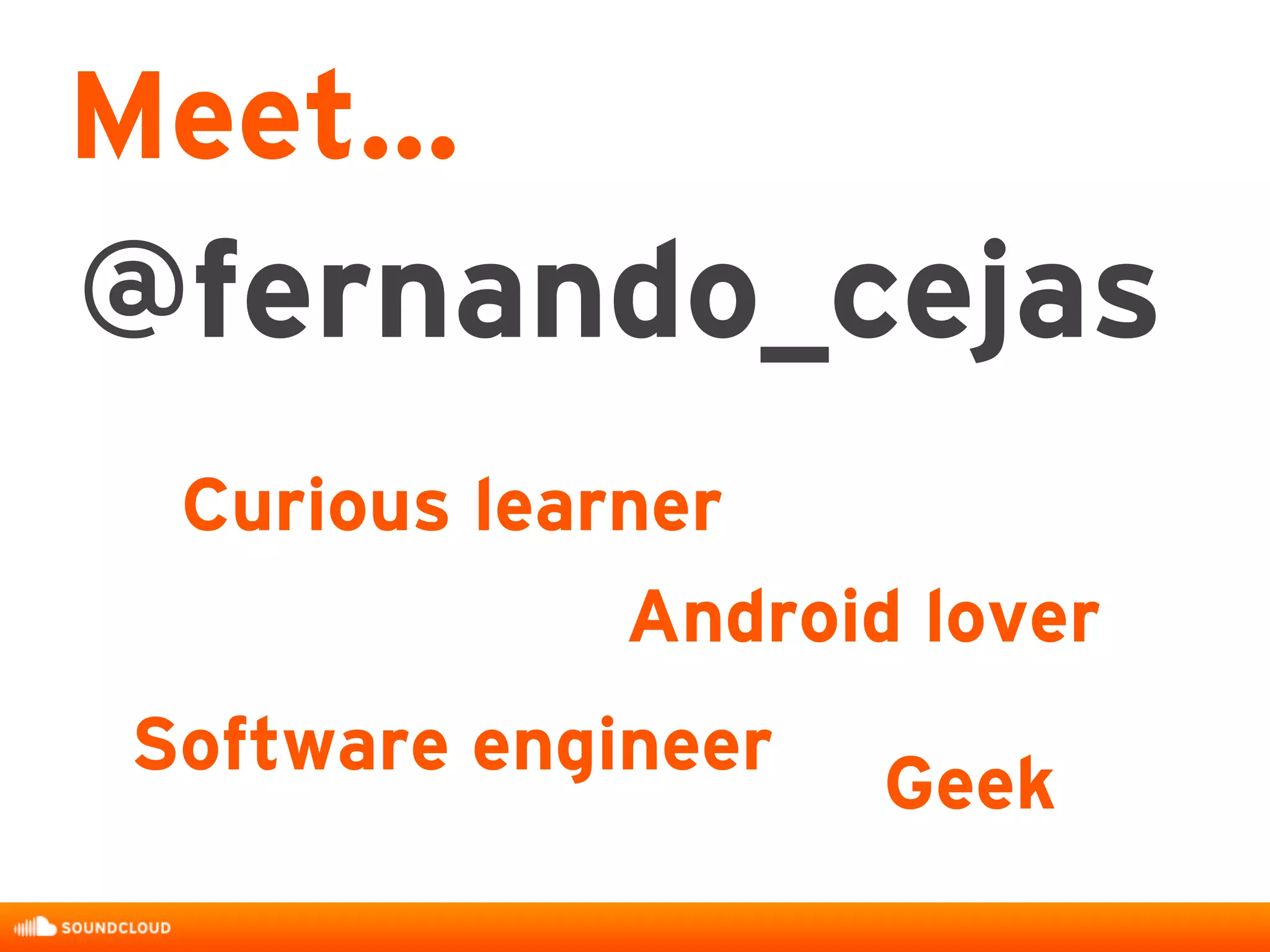 Meet...

@fernando_cejas

Curious learner

Android lover

Software engineer

Geek

SOUNDCLOUD